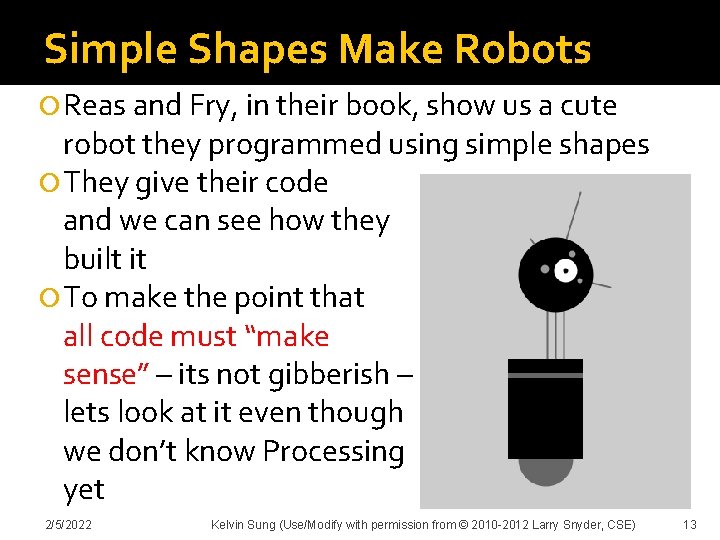 Simple Shapes Make Robots

Reas and Fry, in their book, show us a cute robot they programmed using simple shapes

They give their code and we can see how they built it

To make the point that all code must “make sense” – its not gibberish – lets look at it even though we don’t know Processing yet

2/5/2022 Kelvin Sung (Use/Modify with permission from © 2010-2012 Larry Snyder, CSE) 13